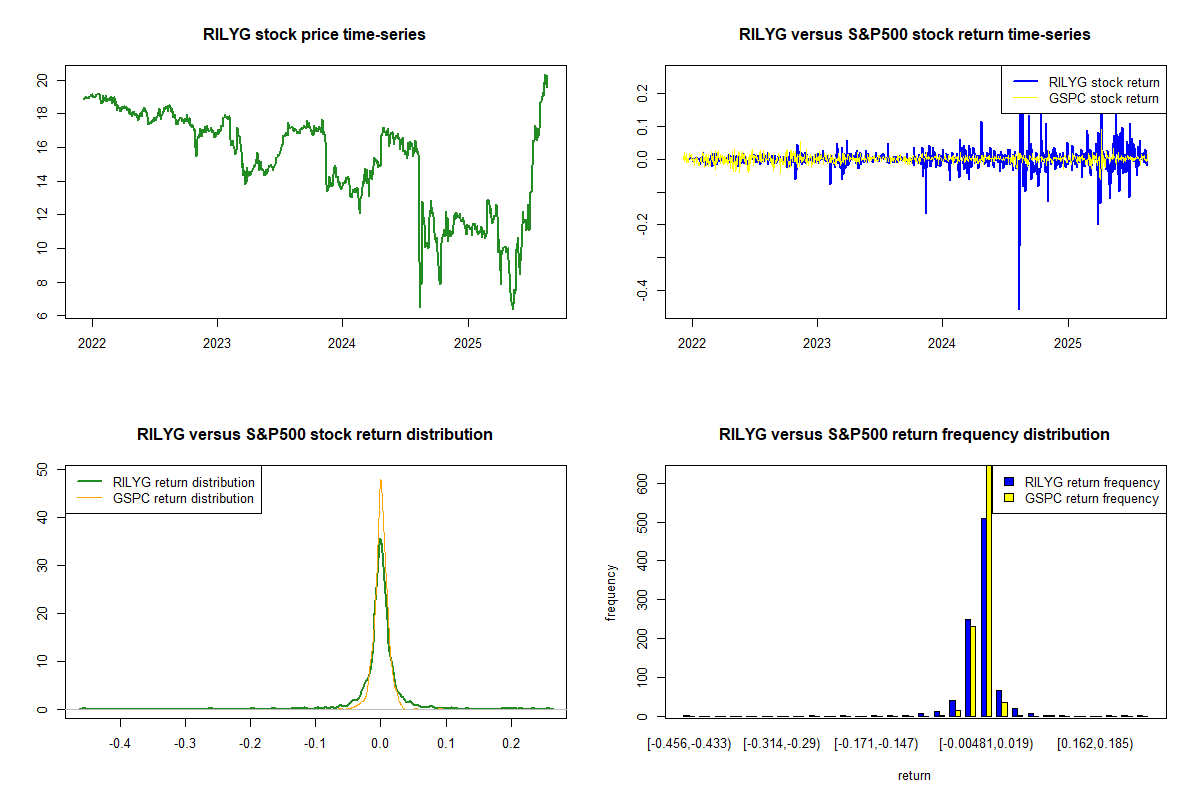 RILYG stock price time-series

20
18
16
14
12
10
8
6

2022 2023 2024 2025

RILYG versus S&P500 stock return time-series

RILYG stock return
GSPC stock return

0.2
0.1
0.0
-0.2
-0.4

2022 2023 2024 2025

RILYG versus S&P500 stock return distribution

RILYG return distribution
GSPC return distribution

50
40
30
20
10
0

-0.4 -0.3 -0.2 -0.1 0.0 0.1 0.2

RILYG versus S&P500 return frequency distribution

RILYG return frequency
GSPC return frequency

frequency

600
500
400
300
200
100
0

[-0.456,-0.433) [-0.314,-0.29) [-0.171,-0.147) [-0.00481,0.019) [0.162,0.185)

return